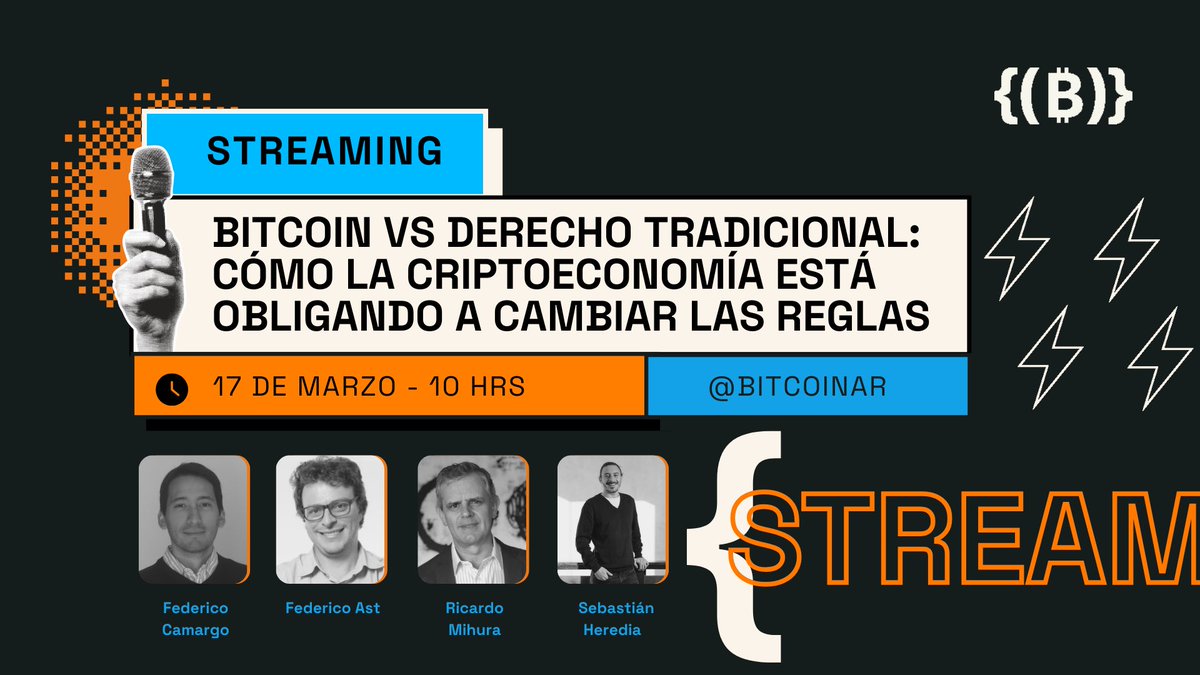 {(B)}

STREAMING

BITCOIN VS DERECHO TRADICIONAL: CÓMO LA CRIPTOECONOMÍA ESTÁ OBLIGANDO A CAMBIAR LAS REGLAS

17 DE MARZO - 10 HRS

@BITCOINAR

Federico Camargo

Federico Ast

Ricardo Mihura

Sebastián Heredia

{STREAM